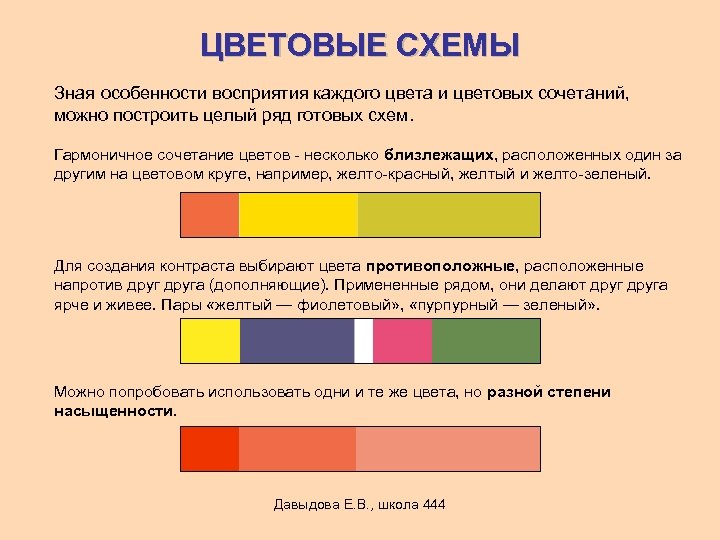 ЦВЕТОВЫЕ СХЕМЫ

Зная особенности восприятия каждого цвета и цветовых сочетаний, можно построить целый ряд готовых схем.

Гармоничное сочетание цветов - несколько близлежащих, расположенных один за другим на цветовом круге, например, желто-красный, желтый и желто-зеленый.

Для создания контраста выбирают цвета противоположные, расположенные напротив друг друга (дополняющие). Примененные рядом, они делают друг друга ярче и живее. Пары «желтый — фиолетовый», «пурпурный — зеленый».

Можно попробовать использовать одни и те же цвета, но разной степени насыщенности.

Давыдова Е.В., школа 444